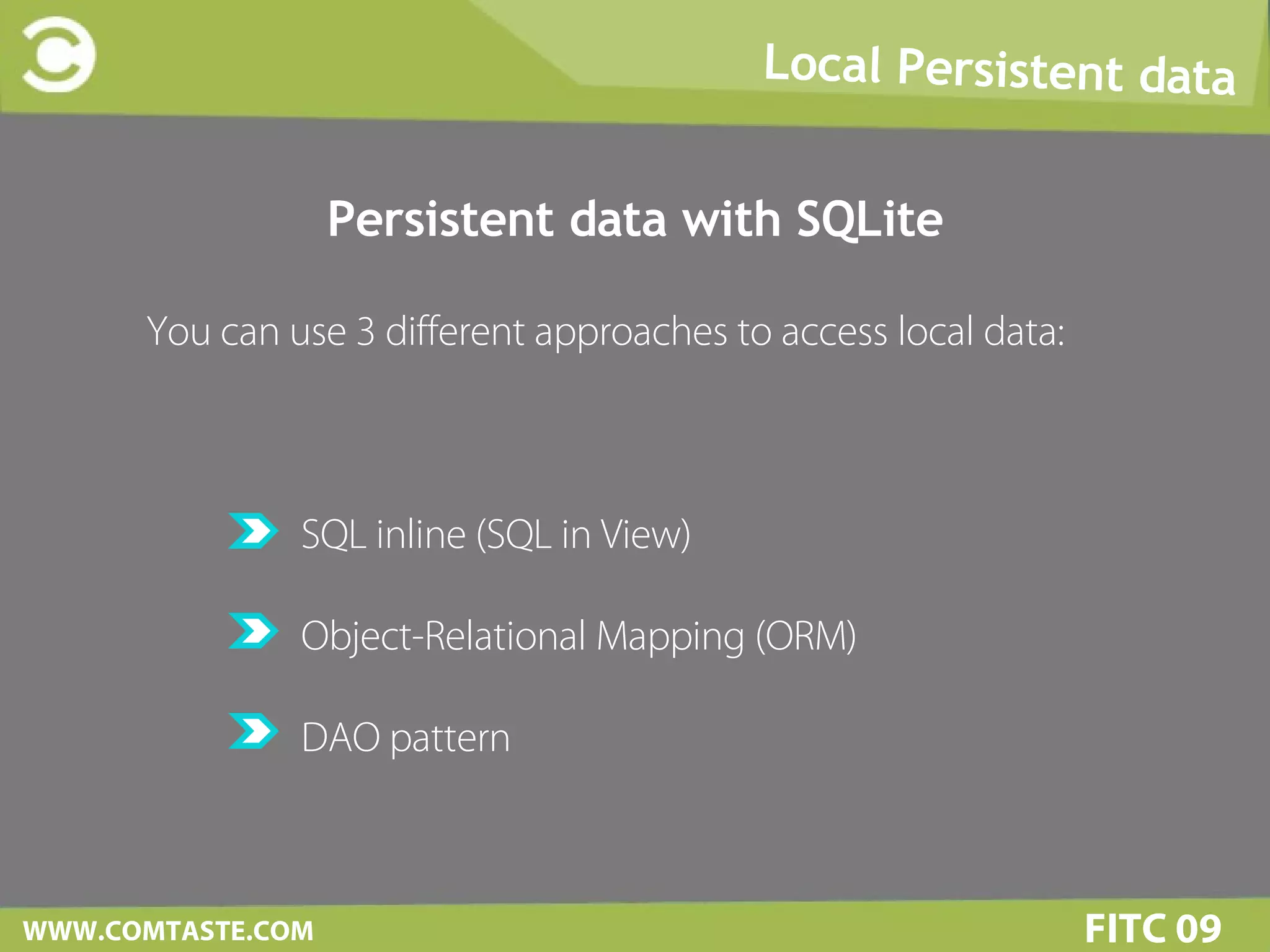 Local Persistent data

Persistent data with SQLite

You can use 3 different approaches to access local data:

SQL inline (SQL in View)

Object-Relational Mapping (ORM)

DAO pattern

WWW.COMTASTE.COM

FITC 09